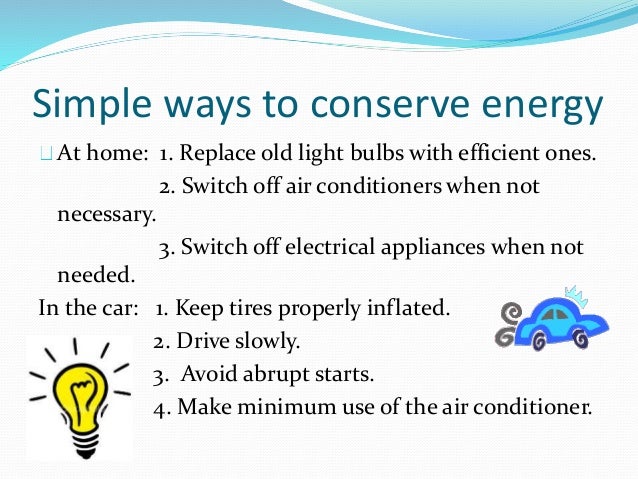 Simple ways to conserve energy

At home: 1. Replace old light bulbs with efficient ones.
2. Switch off air conditioners when not necessary.
3. Switch off electrical appliances when not needed.

In the car: 1. Keep tires properly inflated.
2. Drive slowly.
3. Avoid abrupt starts.
4. Make minimum use of the air conditioner.